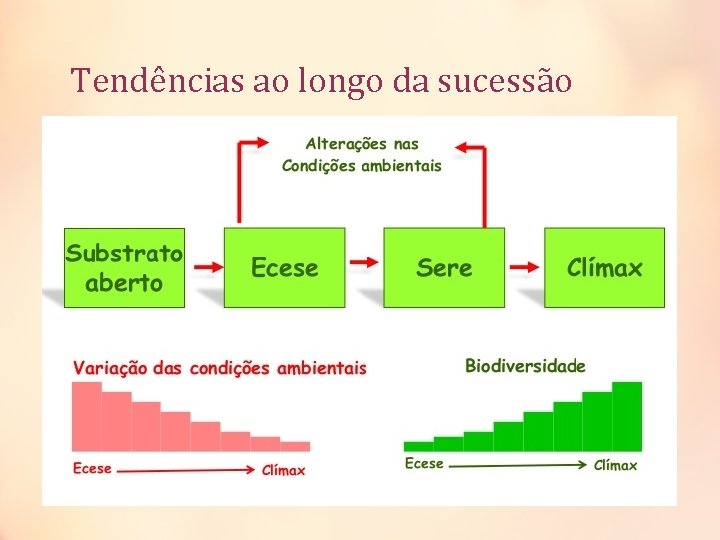 Tendências ao longo da sucessão

Alterações nas Condições ambientais

Substrato aberto

Ecese

Sere

Clímax

Variação das condições ambientais

Ecese Clímax

Biodiversidade

Ecese Clímax